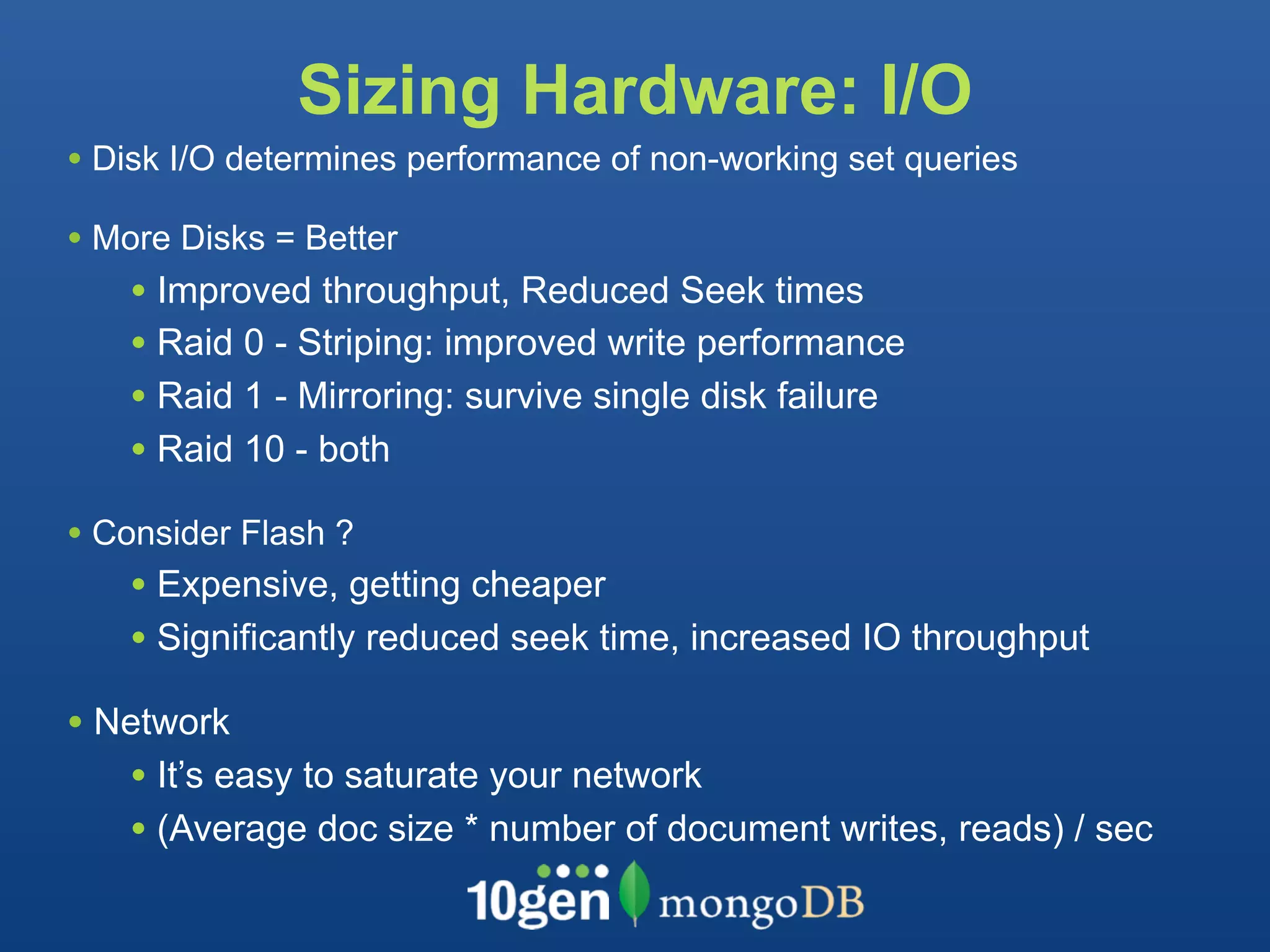 Sizing Hardware: I/O

• Disk I/O determines performance of non-working set queries

• More Disks = Better
  • Improved throughput, Reduced Seek times
  • Raid 0 - Striping: improved write performance
  • Raid 1 - Mirroring: survive single disk failure
  • Raid 10 - both

• Consider Flash ?
  • Expensive, getting cheaper
  • Significantly reduced seek time, increased IO throughput

• Network
  • It's easy to saturate your network
  • (Average doc size * number of document writes, reads) / sec

10gen mongoDB